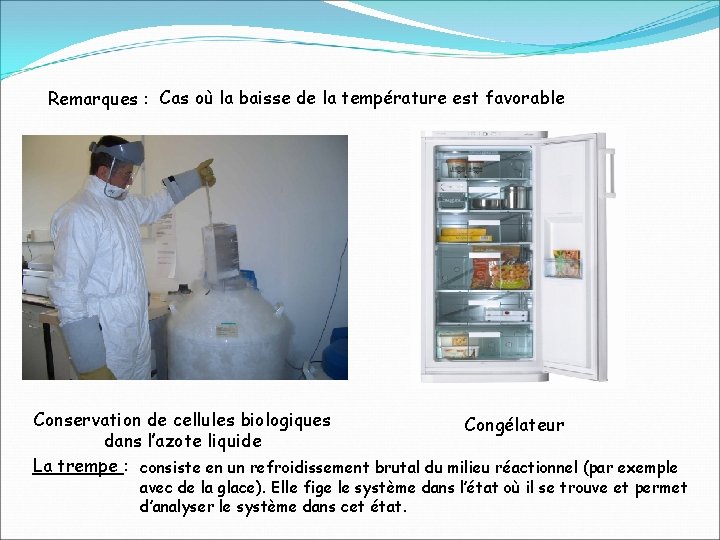 Remarques : Cas où la baisse de la température est favorable

Conservation de cellules biologiques dans l'azote liquide

Congélateur

La trempe : consiste en un refroidissement brutal du milieu réactionnel (par exemple avec de la glace). Elle fige le système dans l'état où il se trouve et permet d'analyser le système dans cet état.